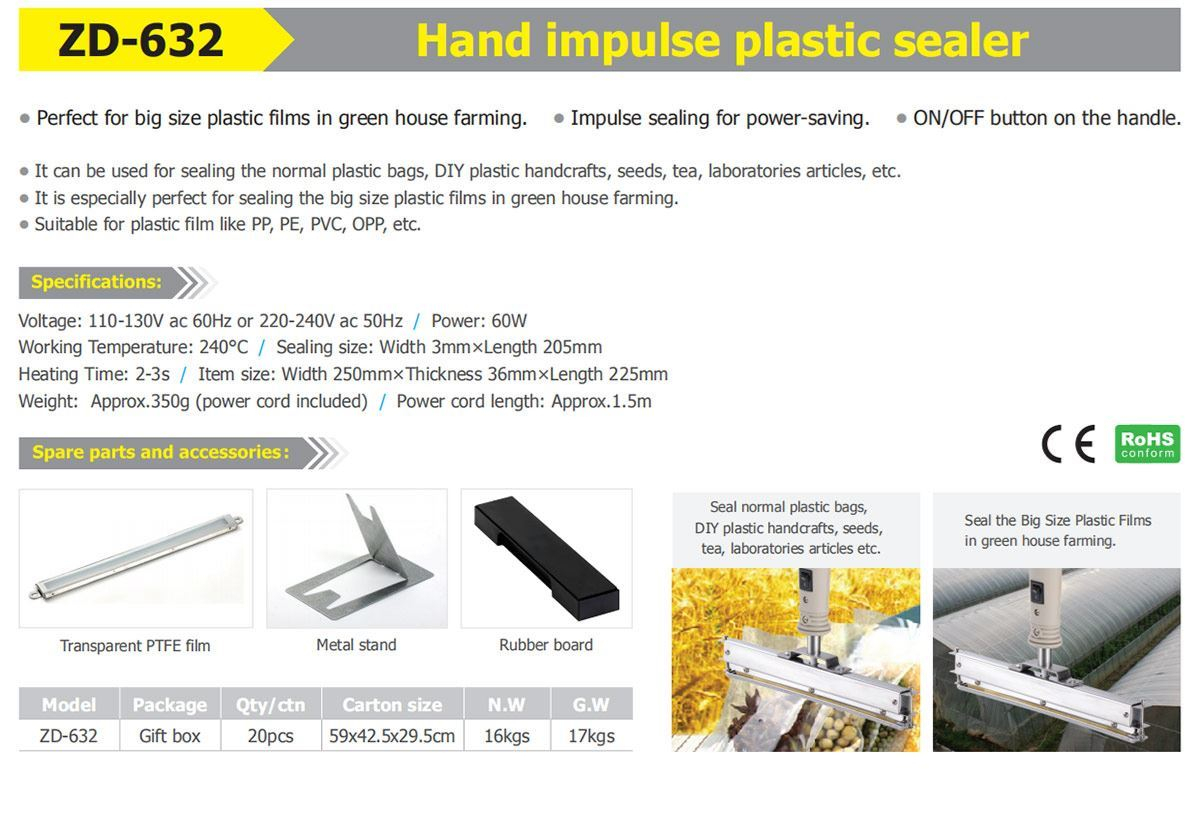 ZD-632

Hand impulse plastic sealer

● Perfect for big size plastic films in green house farming. ● Impulse sealing for power-saving. ● ON/OFF button on the handle.

● It can be used for sealing the normal plastic bags, DIY plastic handcrafts, seeds, tea, laboratories articles, etc.
● It is especially perfect for sealing the big size plastic films in green house farming.
● Suitable for plastic film like PP, PE, PVC, OPP, etc.

Specifications:

Voltage: 110-130V ac 60Hz or 220-240V ac 50Hz / Power: 60W
Working Temperature: 240°C / Sealing size: Width 3mm×Length 205mm
Heating Time: 2-3s / Item size: Width 250mm×Thickness 36mm×Length 225mm
Weight: Approx.350g (power cord included) / Power cord length: Approx.1.5m

CE

RoHS conform

Spare parts and accessories:

Transparent PTFE film

Metal stand

Rubber board

| Model | Package | Qty/ctn | Carton size | N.W | G.W |
|---|---|---|---|---|---|
| ZD-632 | Gift box | 20pcs | 59x42.5x29.5cm | 16kgs | 17kgs |

Seal normal plastic bags, DIY plastic handcrafts, seeds, tea, laboratories articles etc.

Seal the Big Size Plastic Films in green house farming.